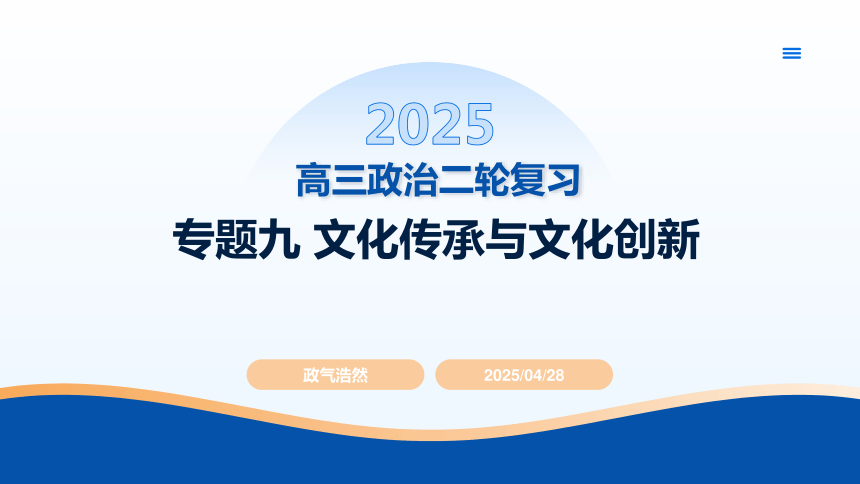 2025

高三政治二轮复习

专题九 文化传承与文化创新

政气浩然

2025/04/28